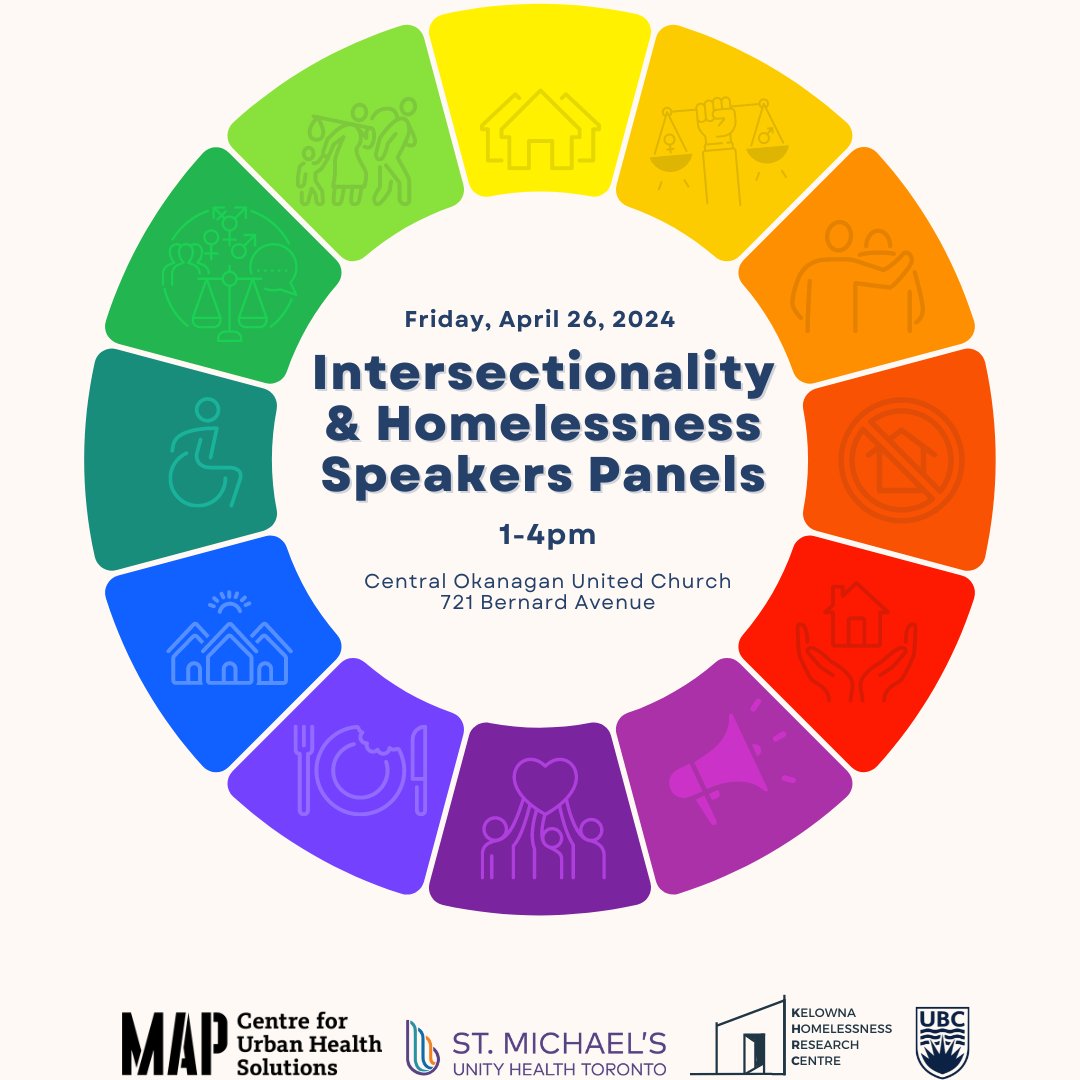 Friday, April 26, 2024

Intersectionality & Homelessness Speakers Panels

1-4pm

Central Okanagan United Church
721 Bernard Avenue

MAP Centre for Urban Health Solutions

ST. MICHAEL'S
UNITY HEALTH TORONTO

KELOWNA HOMELESSNESS RESEARCH CENTRE

UBC